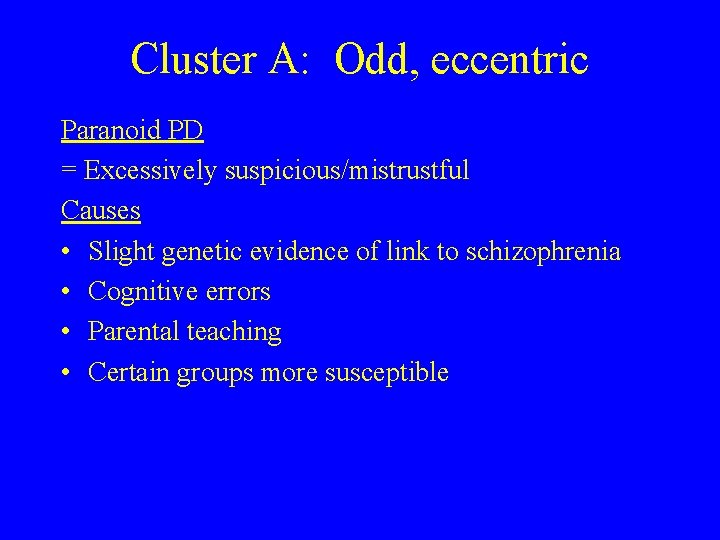 Cluster A: Odd, eccentric

Paranoid PD
= Excessively suspicious/mistrustful
Causes
• Slight genetic evidence of link to schizophrenia
• Cognitive errors
• Parental teaching
• Certain groups more susceptible